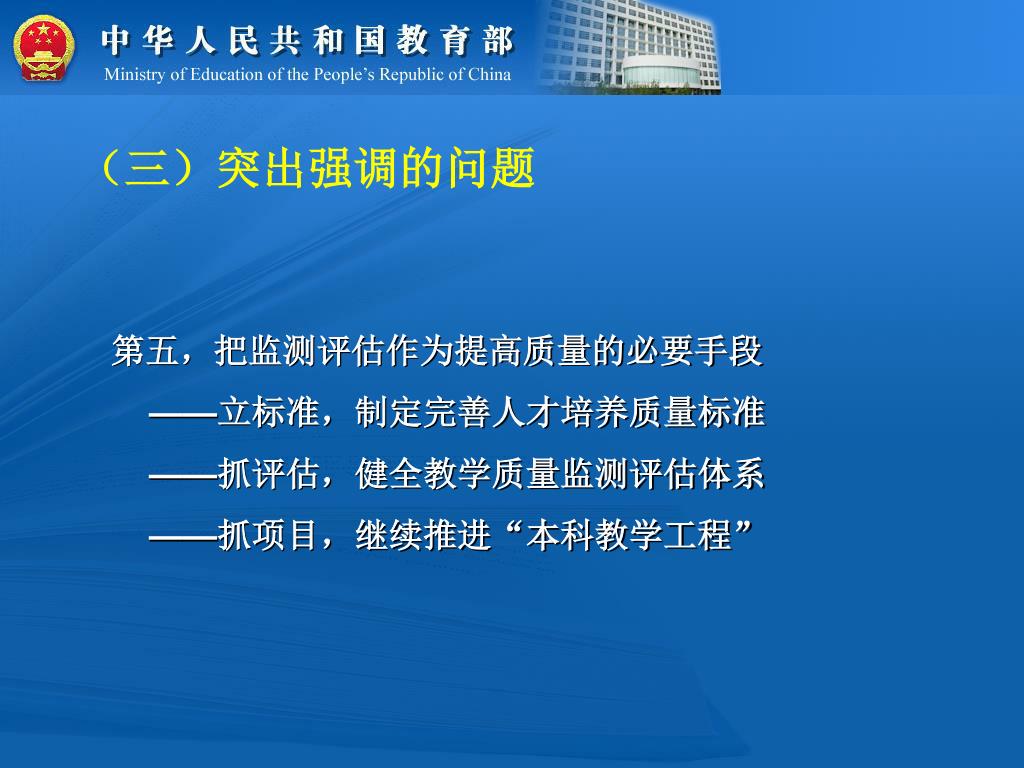 中华人民共和国教育部
Ministry of Education of the People's Republic of China

（三）突出强调的问题

第五，把监测评估作为提高质量的必要手段
——立标准，制定完善人才培养质量标准
——抓评估，健全教学质量监测评估体系
——抓项目，继续推进“本科教学工程”